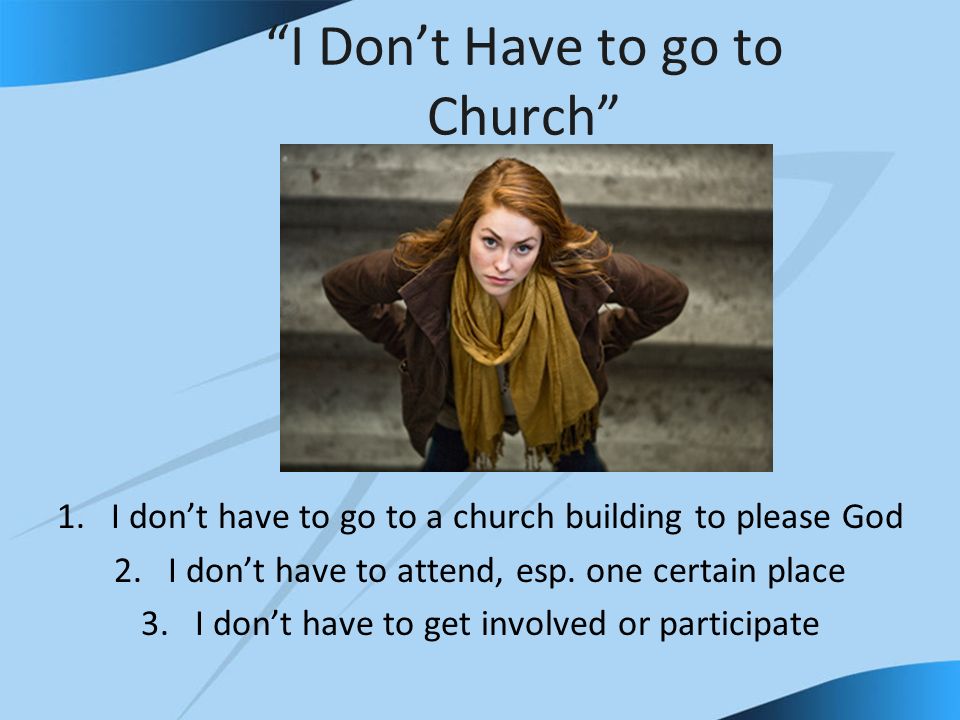 “I Don’t Have to go to Church”

1. I don’t have to go to a church building to please God
2. I don’t have to attend, esp. one certain place
3. I don’t have to get involved or participate